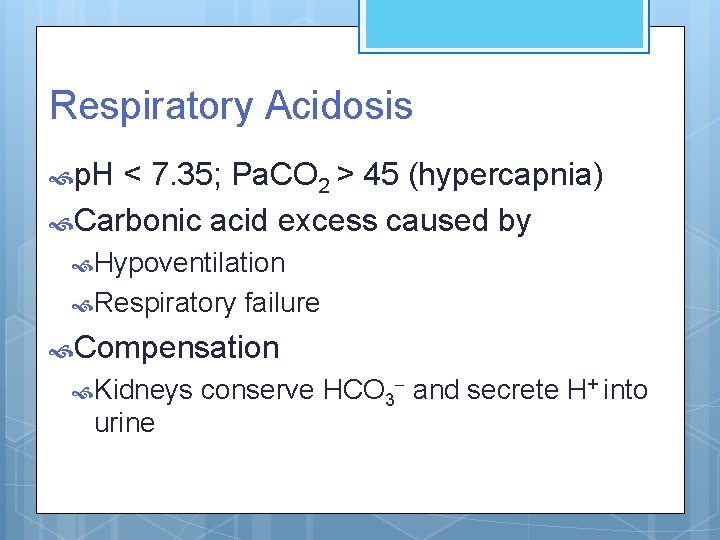 Respiratory Acidosis

pH < 7.35; $PaCO_2$ > 45 (hypercapnia)

Carbonic acid excess caused by

Hypoventilation

Respiratory failure

Compensation

Kidneys conserve $HCO_3^-$ and secrete $H^+$ into urine